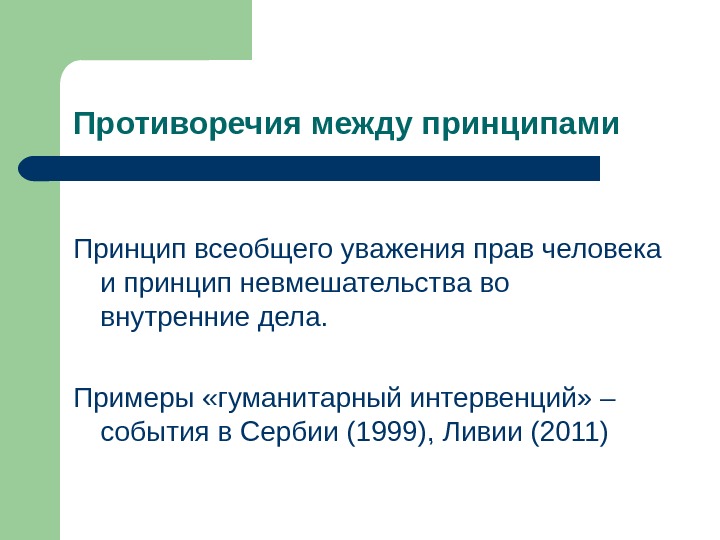 Противоречия между принципами

Принцип всеобщего уважения прав человека и принцип невмешательства во внутренние дела.

Примеры «гуманитарный интервенций» – события в Сербии (1999), Ливии (2011)